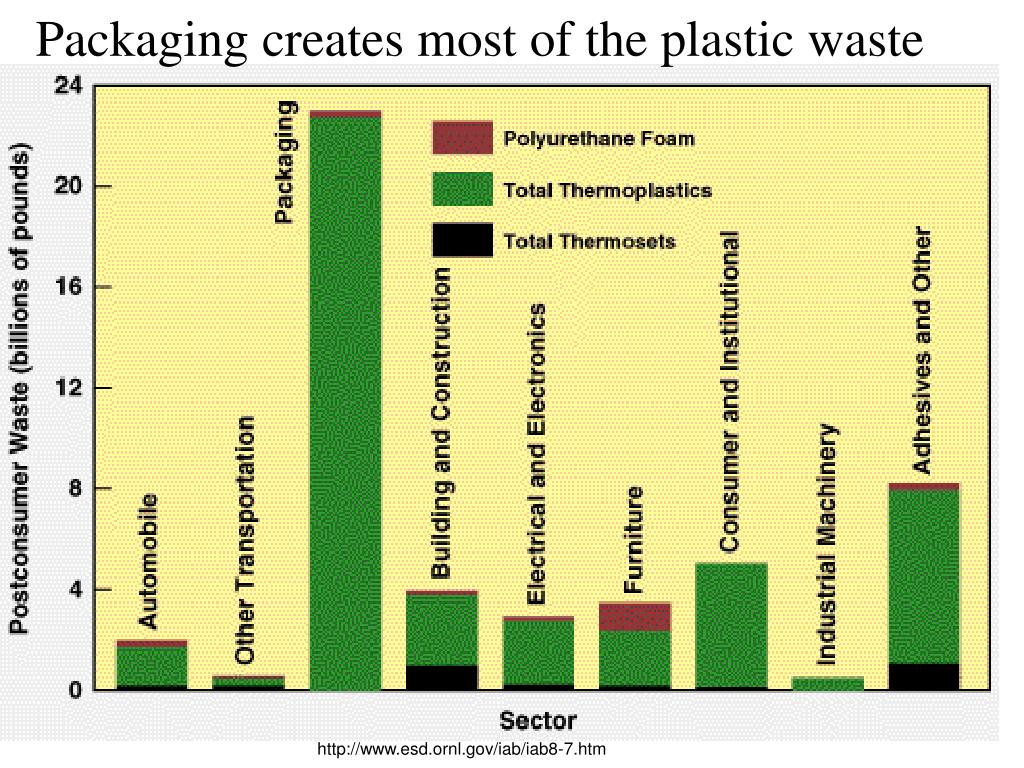 Packaging creates most of the plastic waste

Postconsumer Waste (billions of pounds)

24
20
16
12
8
4
0

Polyurethane Foam
Total Thermoplastics
Total Thermosets

Automobile
Other Transportation
Packaging
Building and Construction
Electrical and Electronics
Furniture
Consumer and Institutional
Industrial Machinery
Adhesives and Other

Sector

http://www.esd.ornl.gov/iab/iab8-7.htm